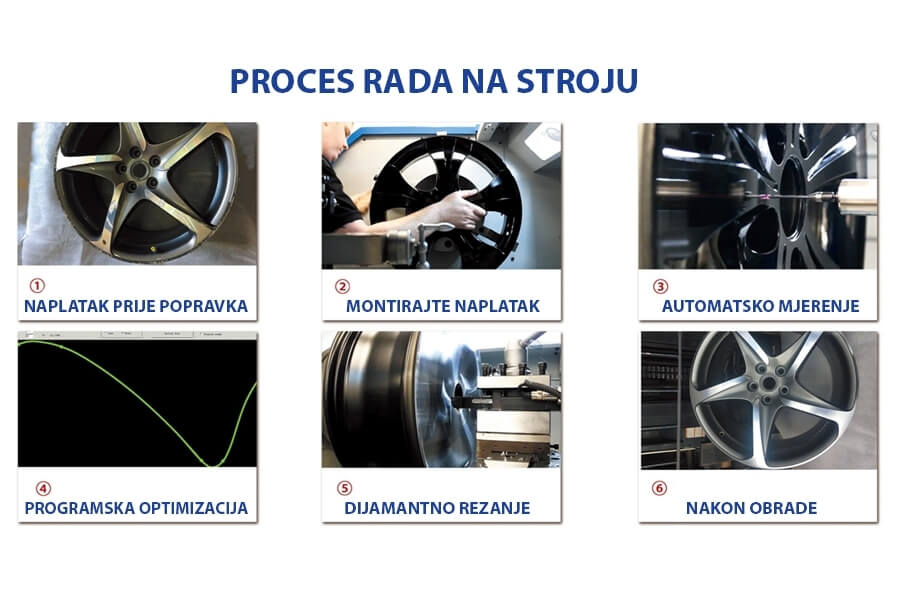 PROCES RADA NA STROJU

①
NAPLATAK PRIJE POPRAVKA

②
MONTIRAJTE NAPLATAK

③
AUTOMATSKO MJERENJE

④
PROGRAMSKA OPTIMIZACIJA

⑤
DIJAMANTNO REZANJE

⑥
NAKON OBRADE